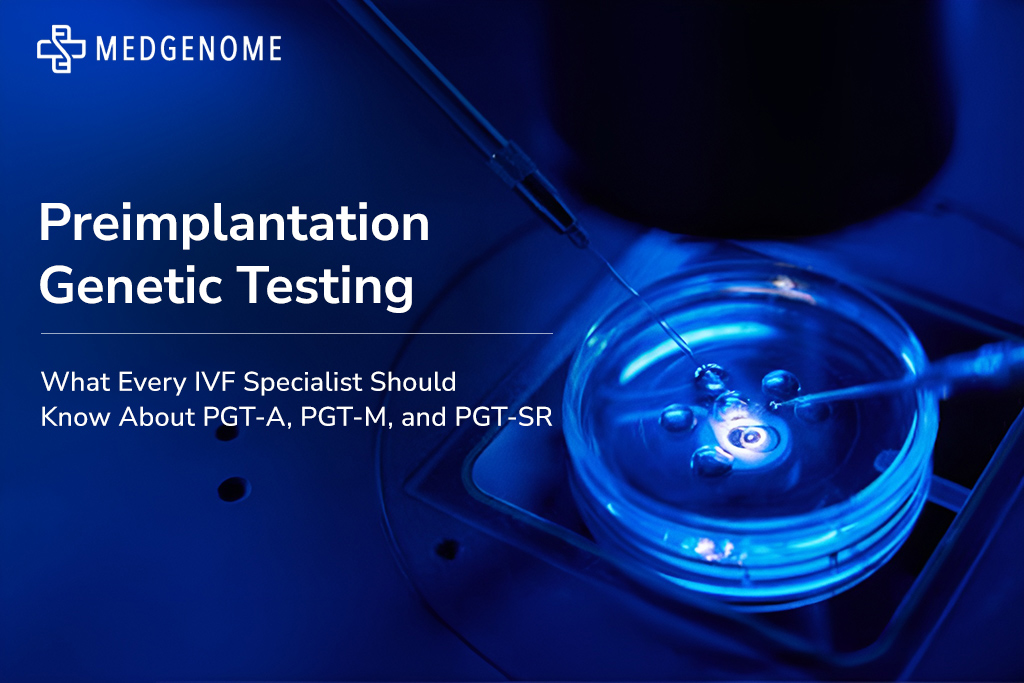 MEDGENOME

Preimplantation Genetic Testing

What Every IVF Specialist Should Know About PGT-A, PGT-M, and PGT-SR